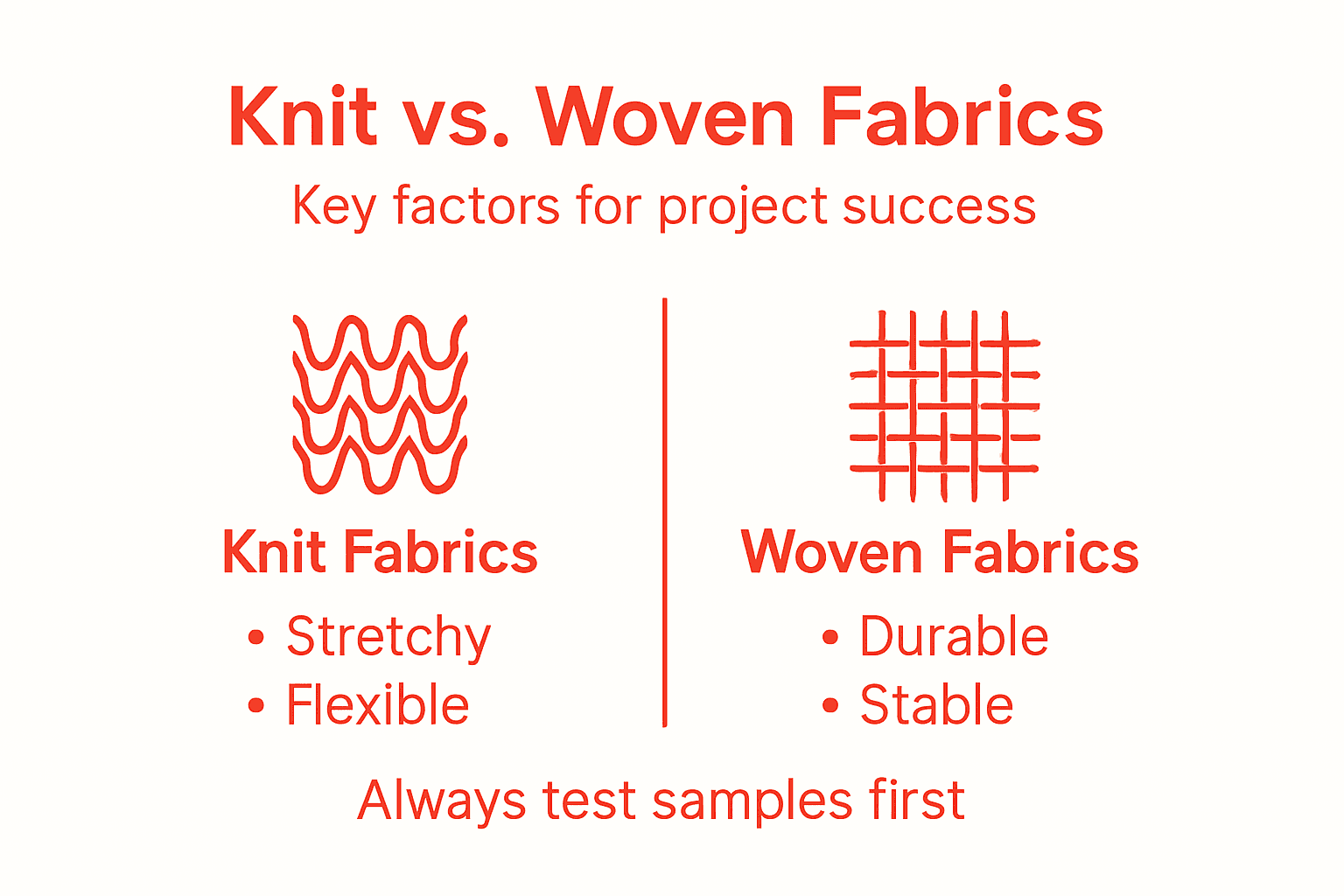 Knit vs. Woven Fabrics

Key factors for project success

Knit Fabrics

• Stretchy
• Flexible

Woven Fabrics

• Durable
• Stable

Always test samples first